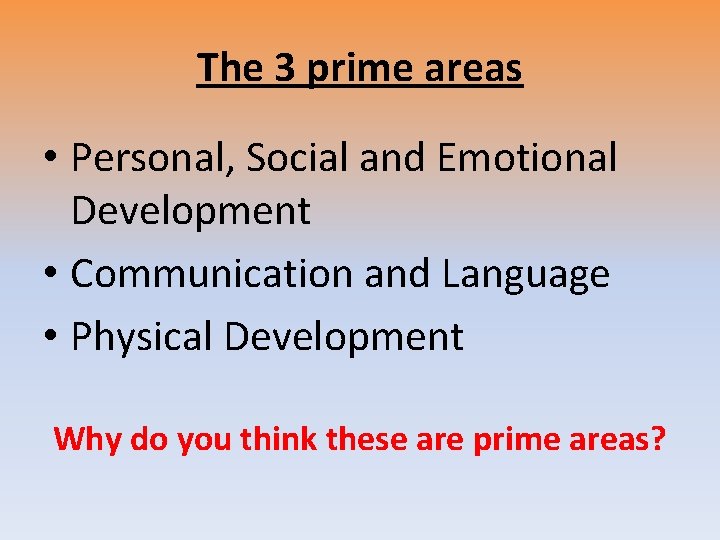 The 3 prime areas

• Personal, Social and Emotional Development
• Communication and Language
• Physical Development

Why do you think these are prime areas?